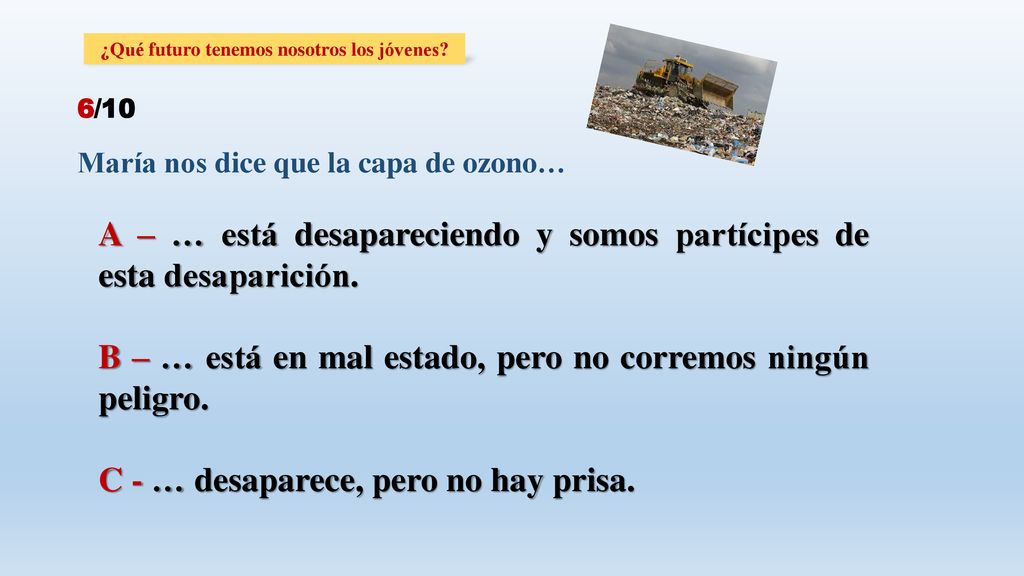 ¿Qué futuro tenemos nosotros los jóvenes?

6/10

María nos dice que la capa de ozono…

A – … está desapareciendo y somos partícipes de esta desaparición.

B – … está en mal estado, pero no corremos ningún peligro.

C - … desaparece, pero no hay prisa.